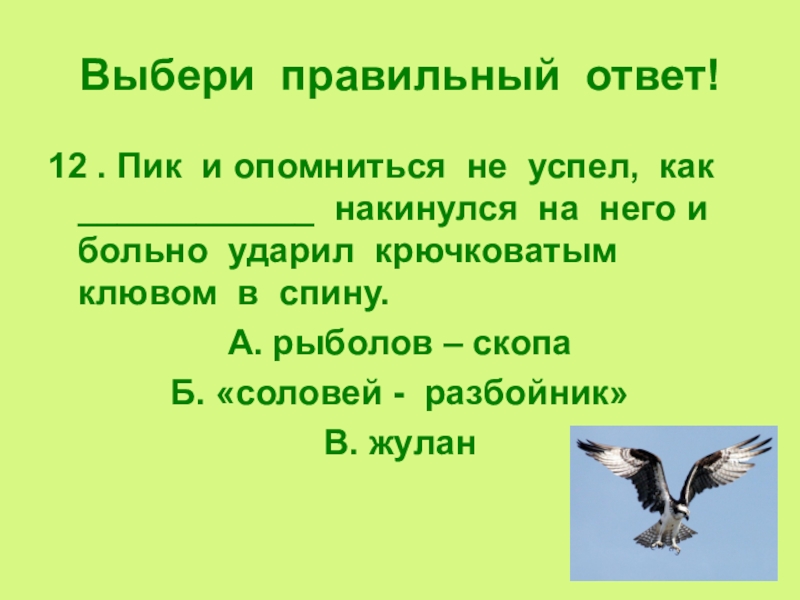 Выбери правильный ответ!

12 . Пик и опомниться не успел, как _____________ накинулся на него и больно ударил крючковатым клювом в спину.

А. рыболов – скопа

Б. «соловей - разбойник»

В. жулан